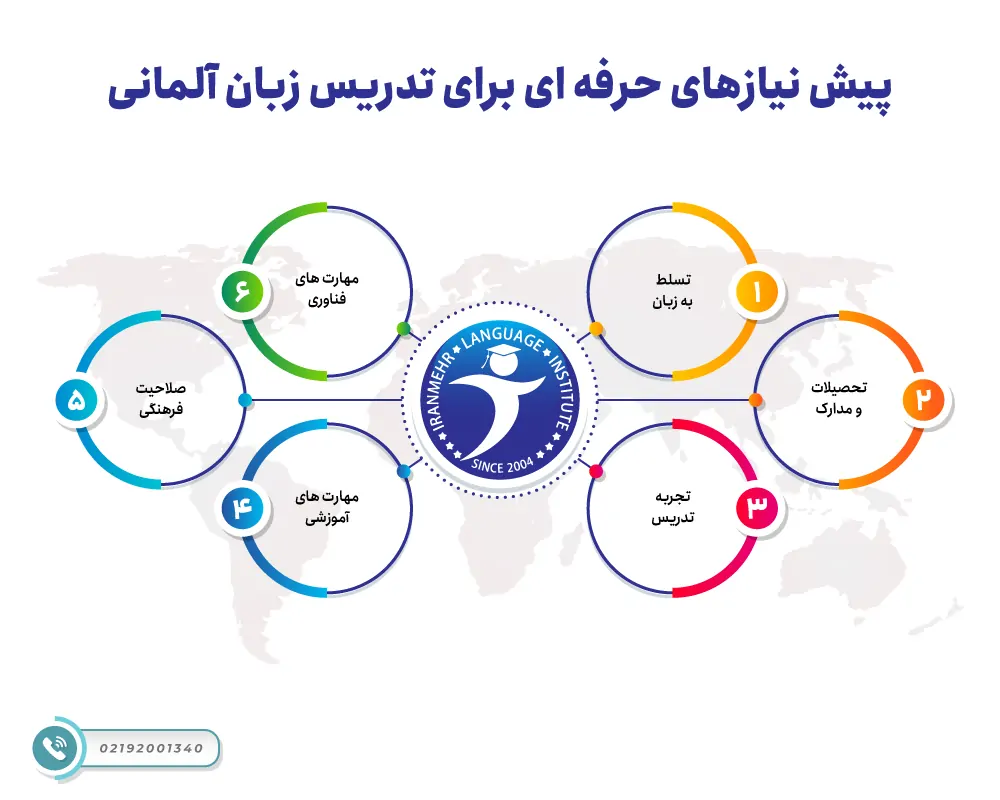 پیش نیازهای حرفه ای برای تدریس زبان آلمانی

۱
تسلط
به زبان

۲
تحصیلات
و مدارک

۳
تجربه
تدریس

۴
مهارت های
آموزشی

۵
صلاحیت
فرهنگی

۶
مهارت های
فناوری

IRANMEHR LANGUAGE INSTITUTE
SINCE 2004

02192001340